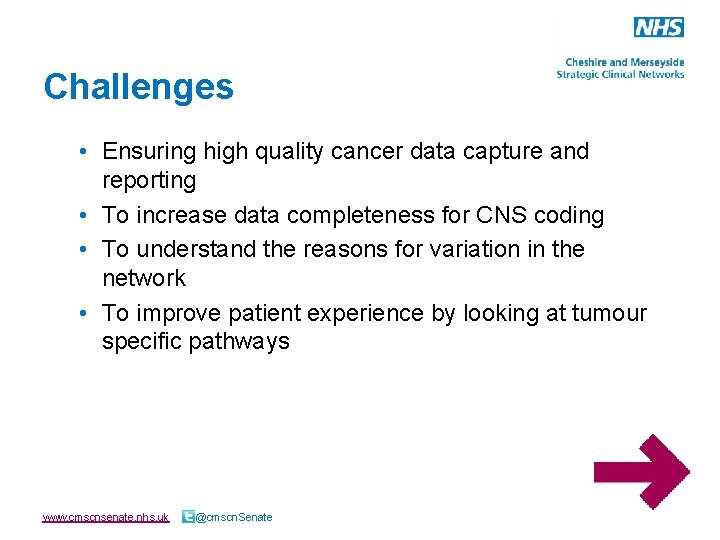 NHS
Cheshire and Merseyside
Strategic Clinical Networks

Challenges

• Ensuring high quality cancer data capture and reporting
• To increase data completeness for CNS coding
• To understand the reasons for variation in the network
• To improve patient experience by looking at tumour specific pathways

www.cmscnsenate.nhs.uk @cmscnSenate